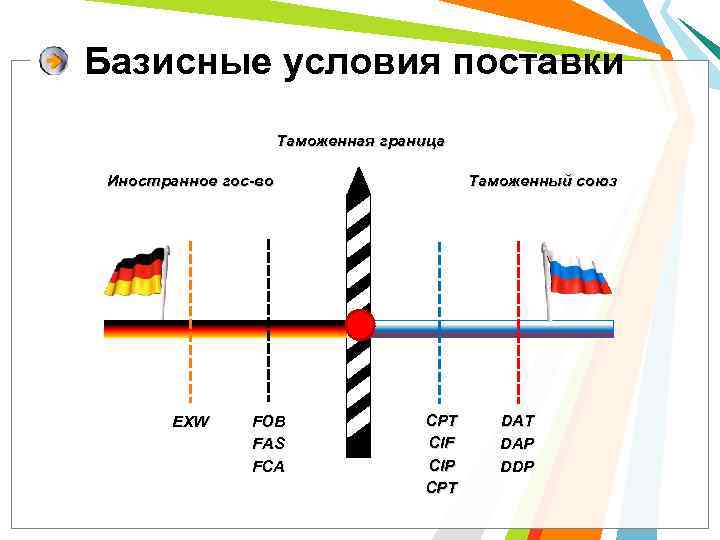 Базисные условия поставки

Таможенная граница

Иностранное гос-во

Таможенный союз

EXW

FOB
FAS
FCA

CPT
CIF
CIP
CPT

DAT
DAP
DDP